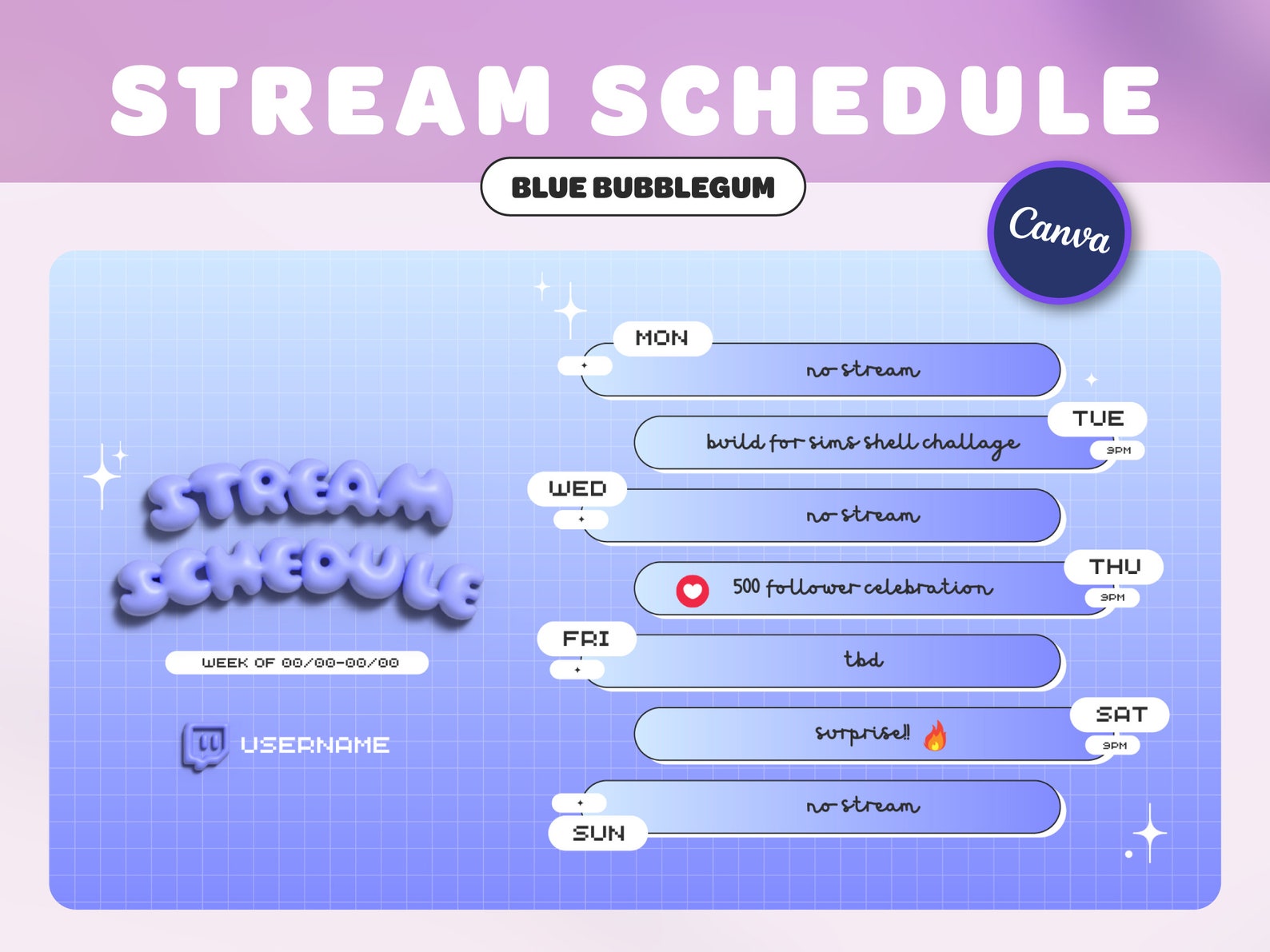 STREAM SCHEDULE

BLUE BUBBLEGUM

Canva

STREAM SCHEDULE

WEEK OF 00/00-00/00

USERNAME

MON
no stream

TUE
build for sims shell challage
9PM

WED
no stream

THU
500 follower celebration
9PM

FRI
tbd

SAT
surprise!!
9PM

no stream
SUN